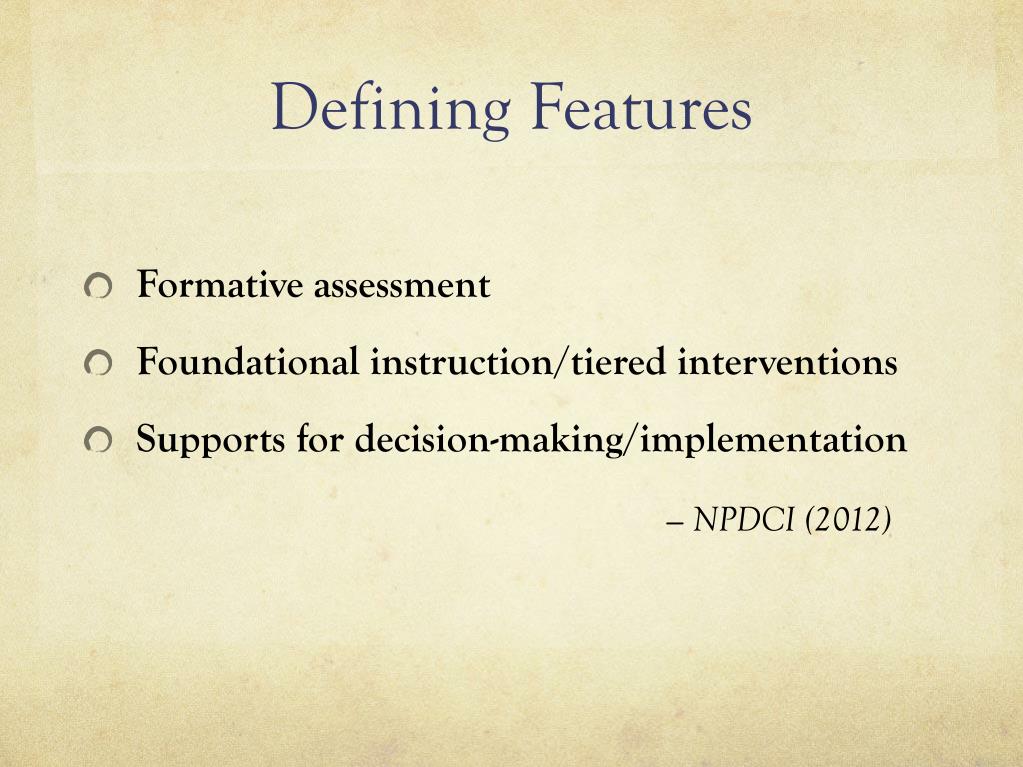 Defining Features

Formative assessment

Foundational instruction/tiered interventions

Supports for decision-making/implementation

– NPDCI (2012)